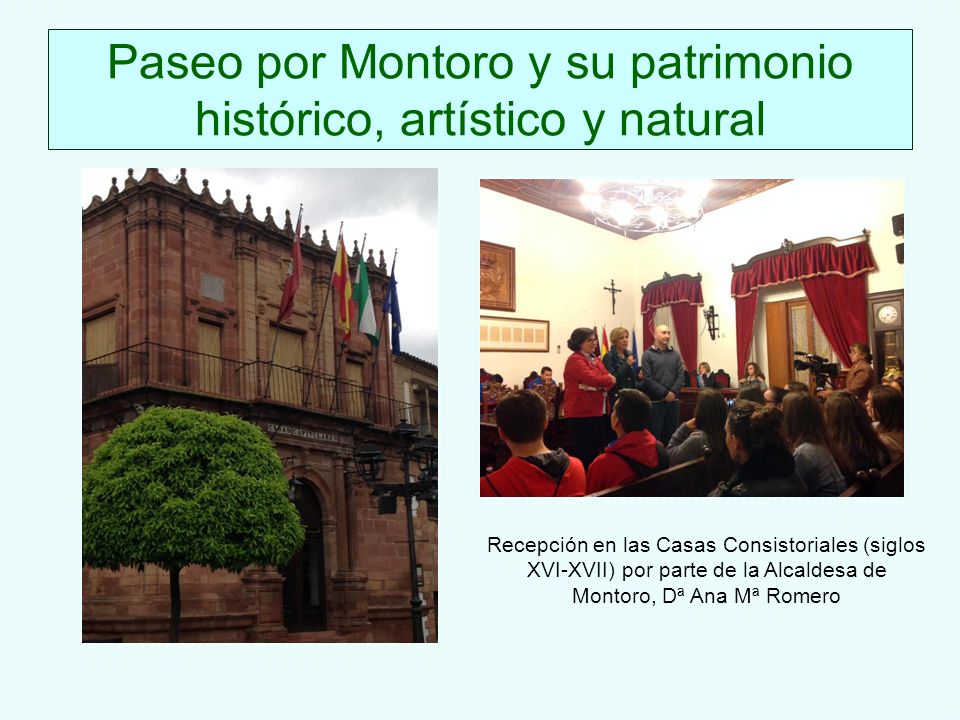 Paseo por Montoro y su patrimonio histórico, artístico y natural

CASAS CAPITULARES

Recepción en las Casas Consistoriales (siglos XVI-XVII) por parte de la Alcaldesa de Montoro, Dª Ana Mª Romero